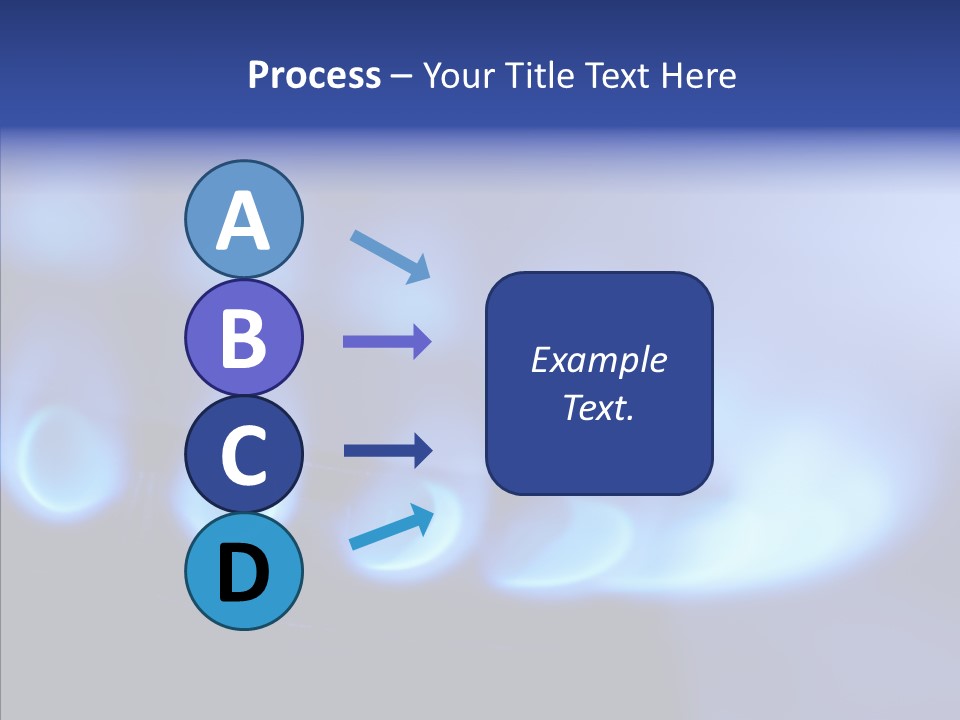 Process – Your Title Text Here

A

B

C

D

Example Text.